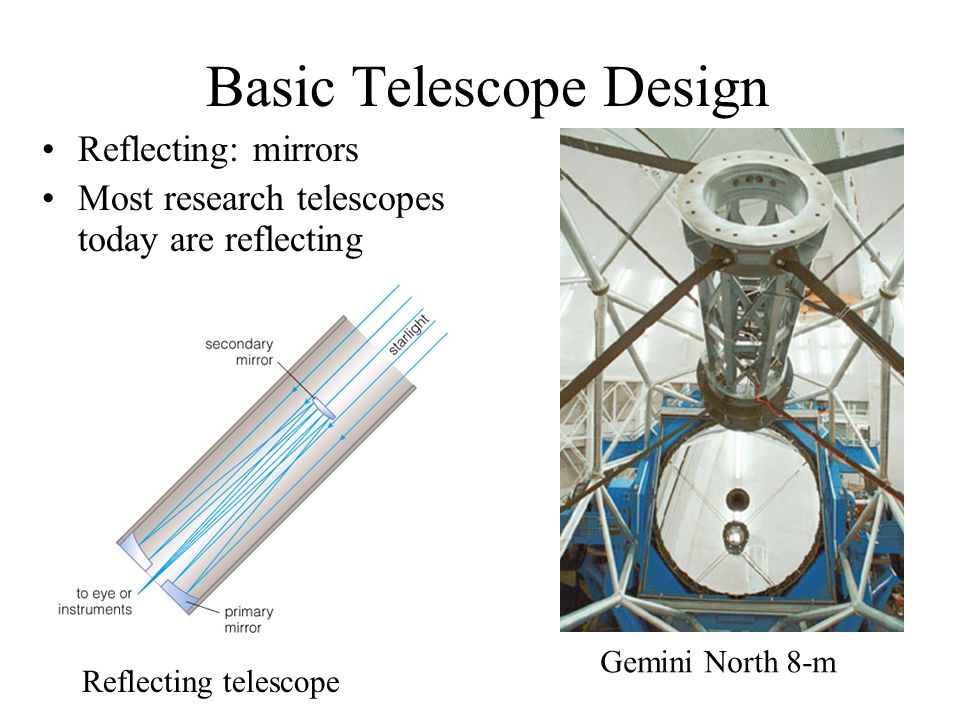 Basic Telescope Design

• Reflecting: mirrors
• Most research telescopes today are reflecting

secondary mirror

starlight

to eye or instruments

primary mirror

Reflecting telescope

Gemini North 8-m